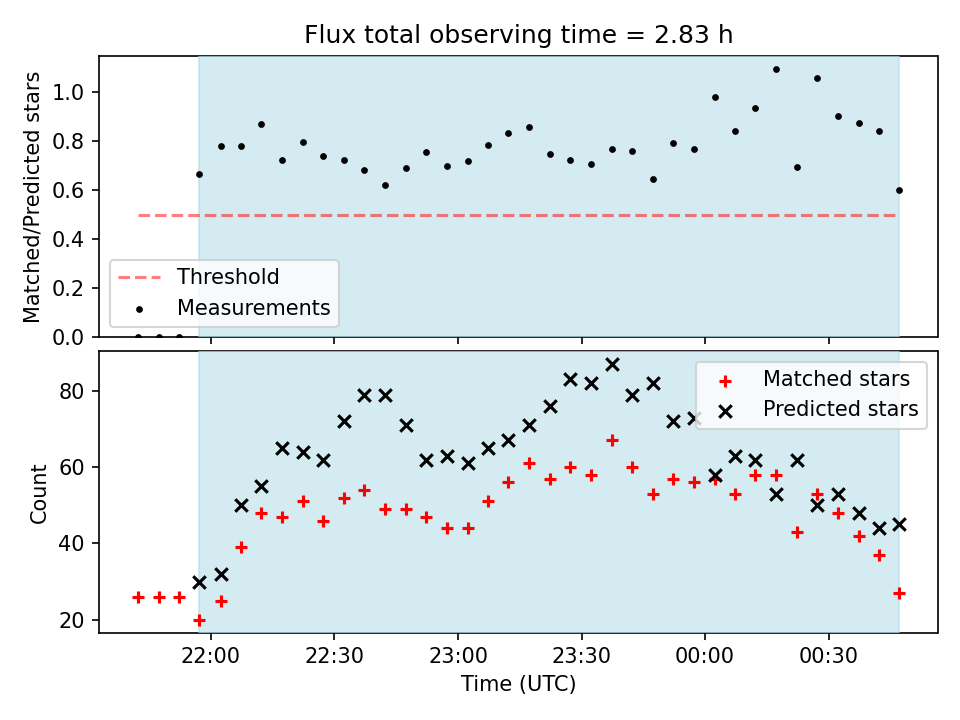 Flux total observing time = 2.83 h

Matched/Predicted stars

1.0
0.8
0.6
0.4
0.2
0.0

Threshold
Measurements

Count

80
60
40
20

Matched stars
Predicted stars

22:00
22:30
23:00
23:30
00:00
00:30

Time (UTC)